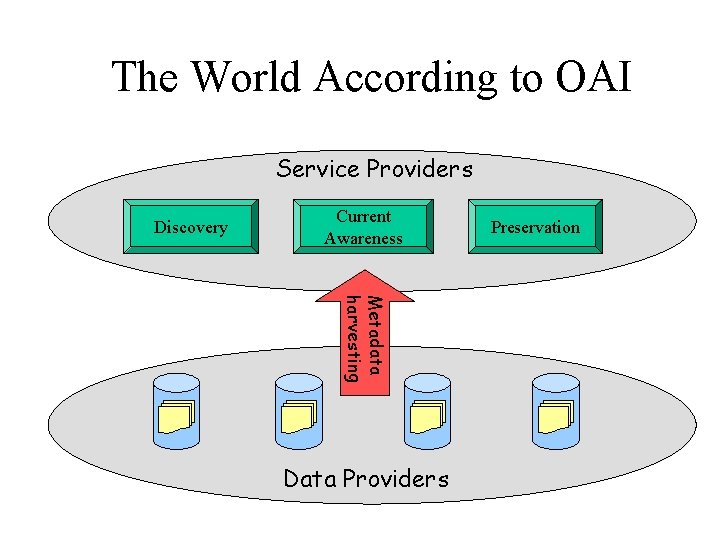 The World According to OAI

Service Providers

Discovery

Current Awareness

Preservation

Metadata harvesting

Data Providers